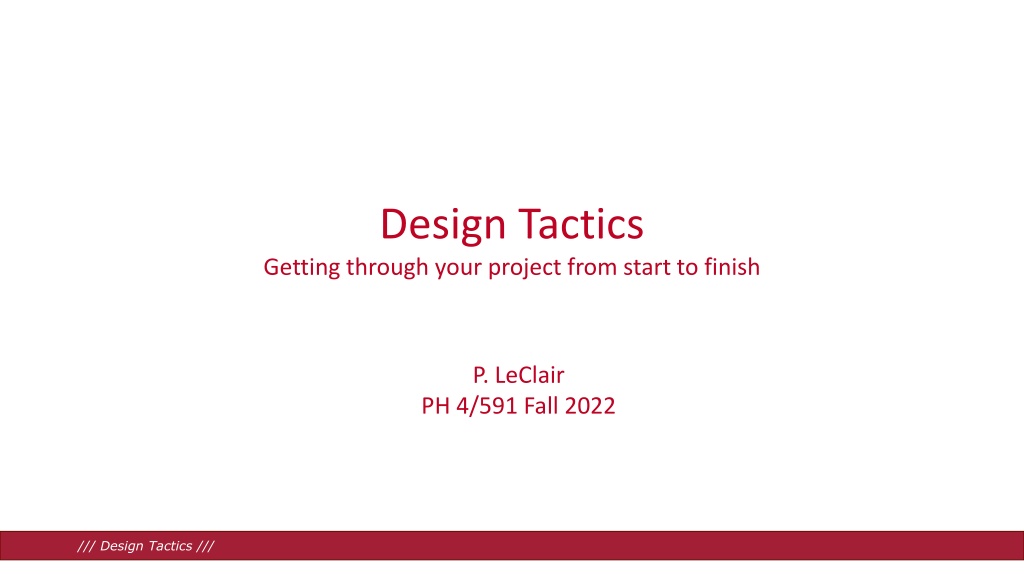 Design Tactics
Getting through your project from start to finish

P. LeClair
PH 4/591 Fall 2022

/// Design Tactics ///